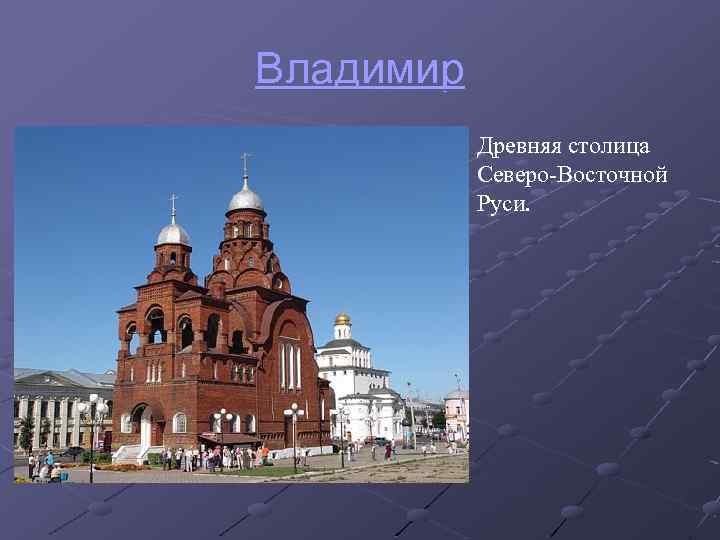 Владимир

Древняя столица Северо-Восточной Руси.